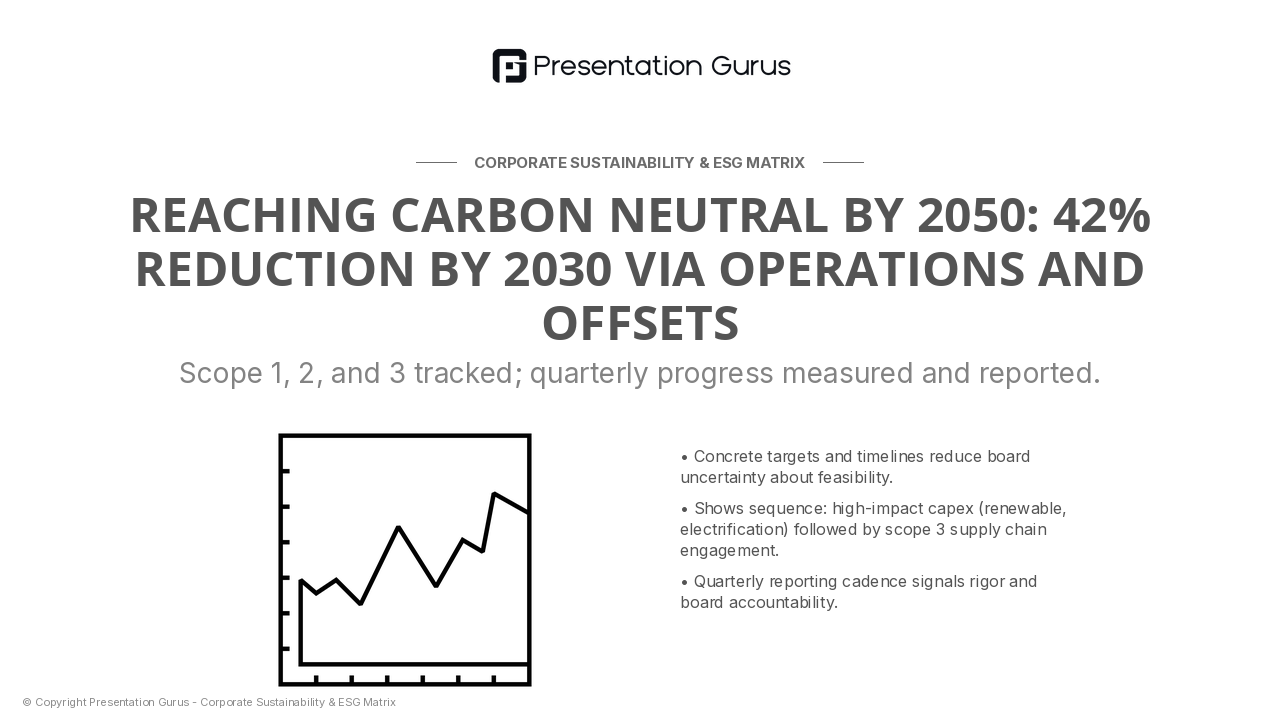 Presentation Gurus

CORPORATE SUSTAINABILITY & ESG MATRIX

REACHING CARBON NEUTRAL BY 2050: 42% REDUCTION BY 2030 VIA OPERATIONS AND OFFSETS

Scope 1, 2, and 3 tracked; quarterly progress measured and reported.

• Concrete targets and timelines reduce board uncertainty about feasibility.

• Shows sequence: high-impact capex (renewable, electrification) followed by scope 3 supply chain engagement.

• Quarterly reporting cadence signals rigor and board accountability.

© Copyright Presentation Gurus - Corporate Sustainability & ESG Matrix